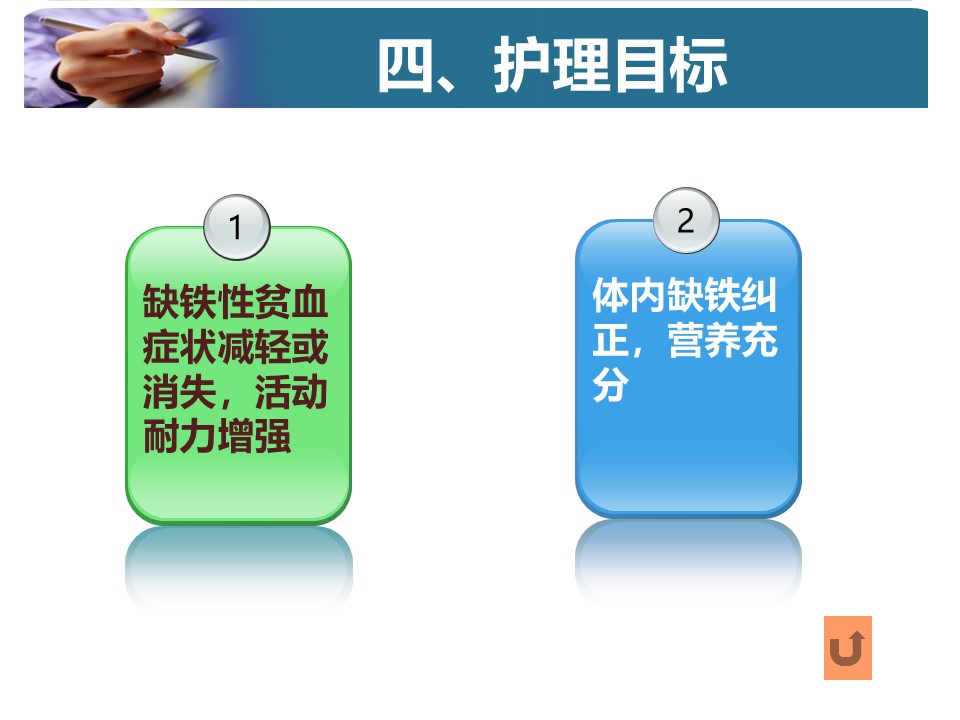 四、护理目标

1

缺铁性贫血症状减轻或消失，活动耐力增强

2

体内缺铁纠正，营养充分